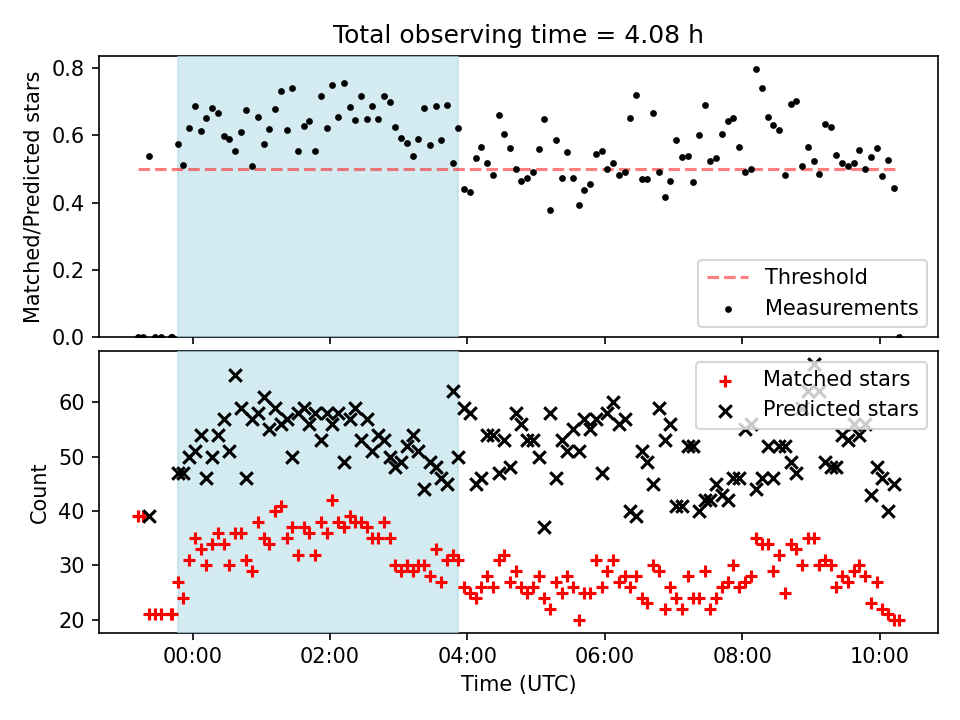 Total observing time = 4.08 h

Matched/Predicted stars

0.8
0.6
0.4
0.2
0.0

Threshold
Measurements

Count

60
50
40
30
20

Matched stars
Predicted stars

00:00
02:00
04:00
06:00
08:00
10:00

Time (UTC)